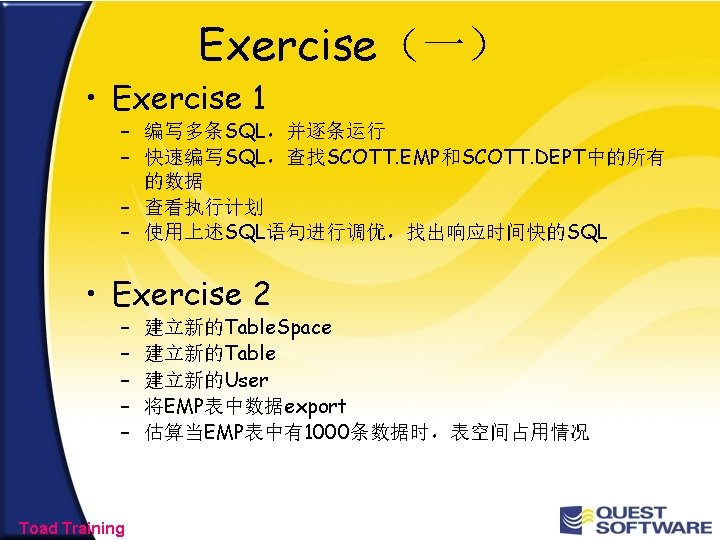 Exercise（一）

• Exercise 1
– 编写多条SQL，并逐条运行
– 快速编写SQL，查找SCOTT.EMP和SCOTT.DEPT中的所有的数据
– 查看执行计划
– 使用上述SQL语句进行调优，找出响应时间快的SQL

• Exercise 2
– 建立新的TableSpace
– 建立新的Table
– 建立新的User
– 将EMP表中数据export
– 估算当EMP表中有1000条数据时，表空间占用情况

Toad Training

QUEST SOFTWARE